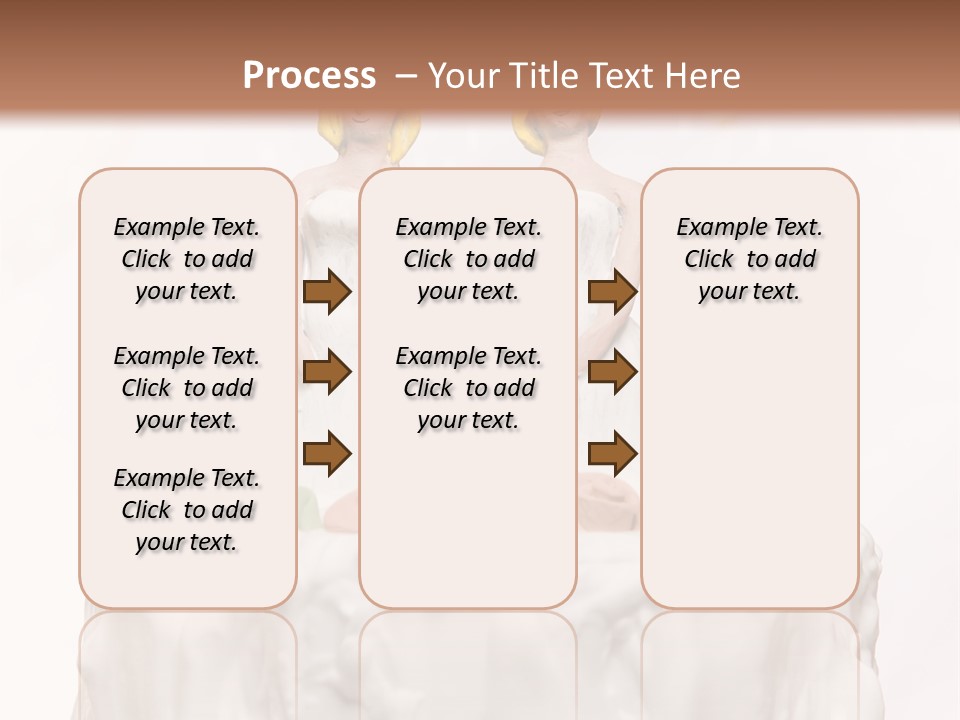 Process – Your Title Text Here

Example Text. Click to add your text.

Example Text. Click to add your text.

Example Text. Click to add your text.

Example Text. Click to add your text.

Example Text. Click to add your text.

Example Text. Click to add your text.